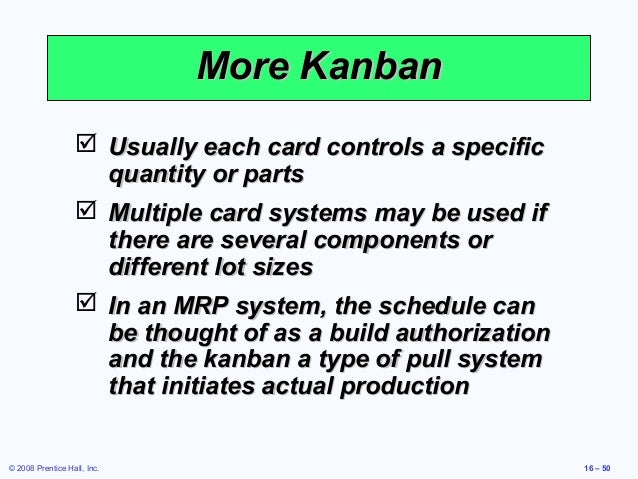 More Kanban

☑ Usually each card controls a specific quantity or parts

☑ Multiple card systems may be used if there are several components or different lot sizes

☑ In an MRP system, the schedule can be thought of as a build authorization and the kanban a type of pull system that initiates actual production

© 2008 Prentice Hall, Inc.

16 – 50